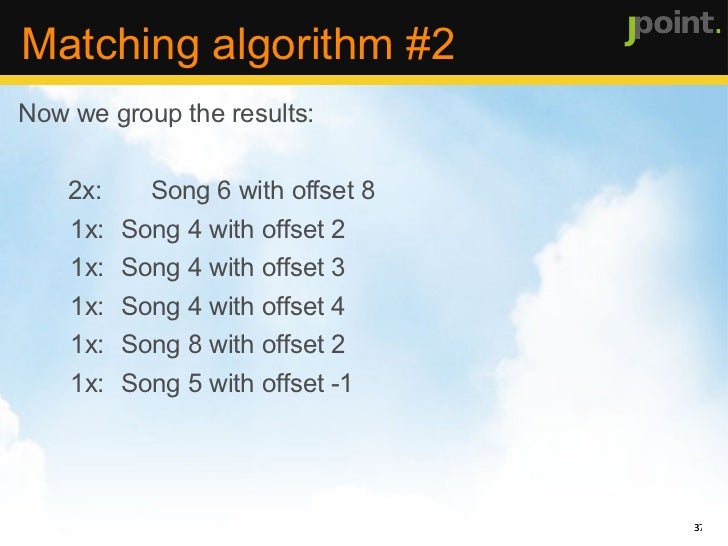 Matching algorithm #2

jpoint.

Now we group the results:

2x: Song 6 with offset 8
1x: Song 4 with offset 2
1x: Song 4 with offset 3
1x: Song 4 with offset 4
1x: Song 8 with offset 2
1x: Song 5 with offset -1

37